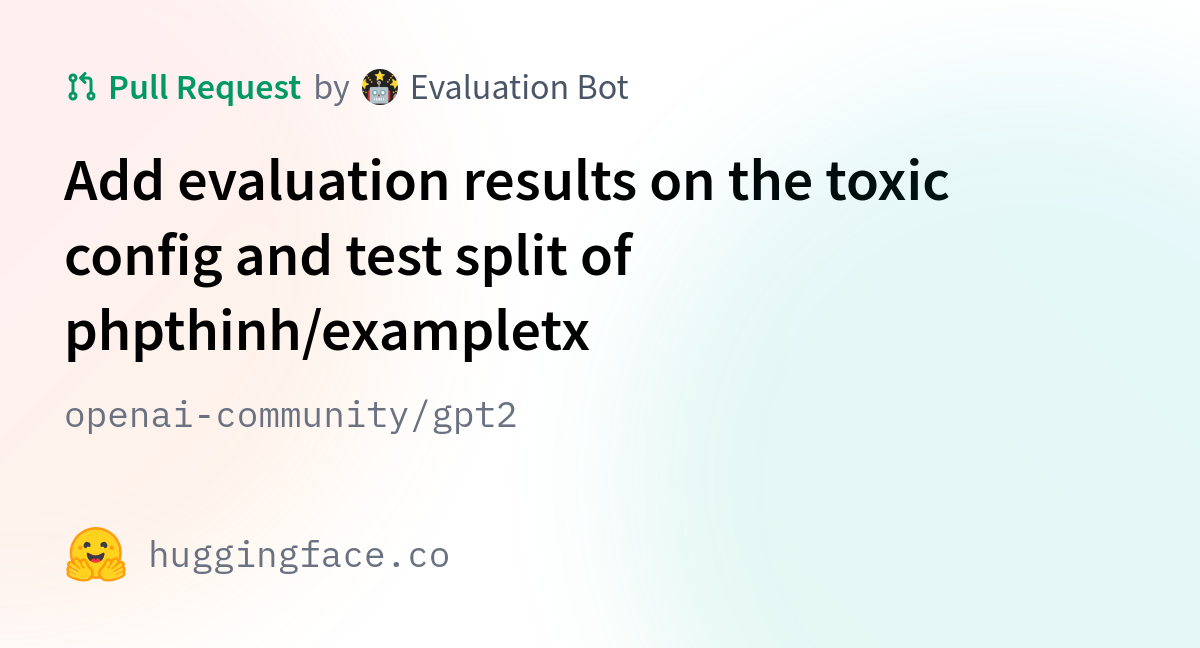 Pull Request by Evaluation Bot

Add evaluation results on the toxic config and test split of phpthinh/exampletx

openai-community/gpt2

huggingface.co